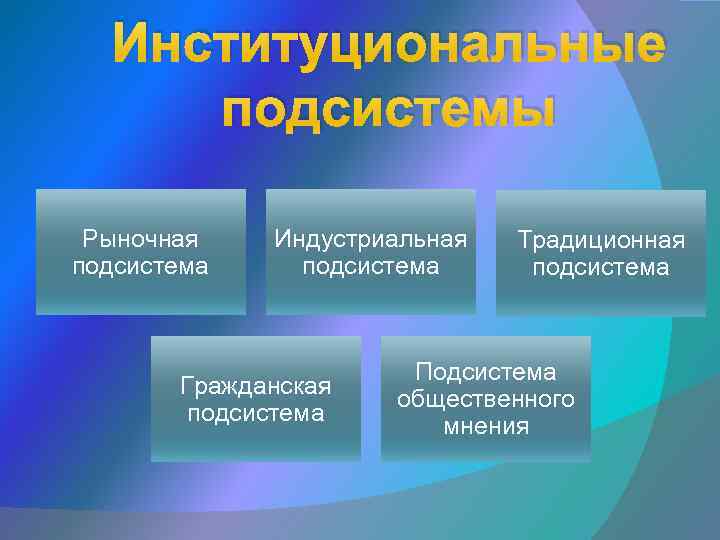 Институциональные подсистемы

Рыночная подсистема

Индустриальная подсистема

Традиционная подсистема

Гражданская подсистема

Подсистема общественного мнения